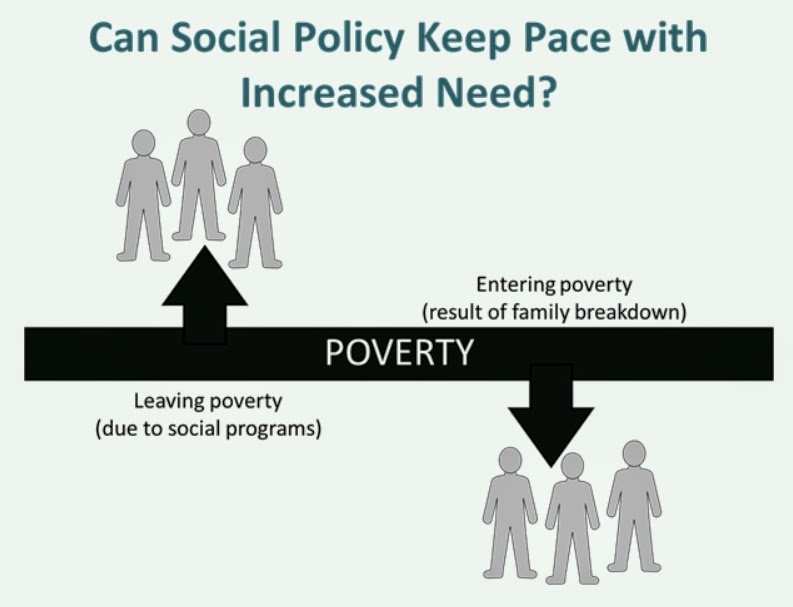 Can Social Policy Keep Pace with Increased Need?

Entering poverty
(result of family breakdown)

POVERTY

Leaving poverty
(due to social programs)